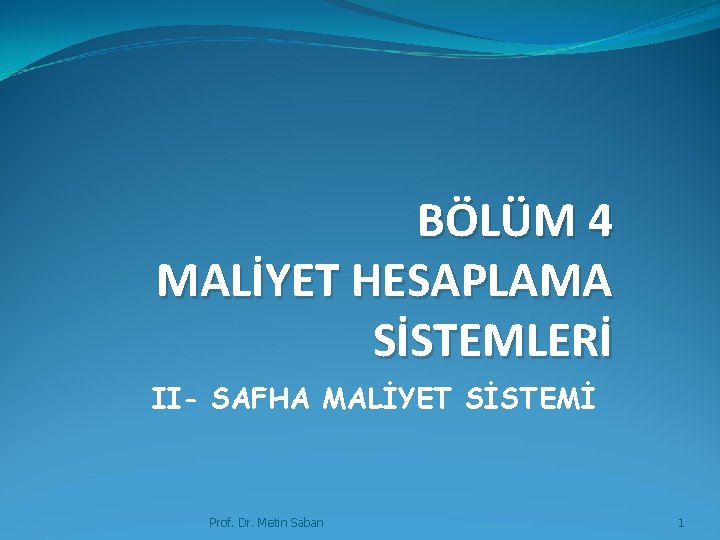 BÖLÜM 4
MALİYET HESAPLAMA SİSTEMLERİ

II- SAFHA MALİYET SİSTEMİ

Prof. Dr. Metin Saban

1